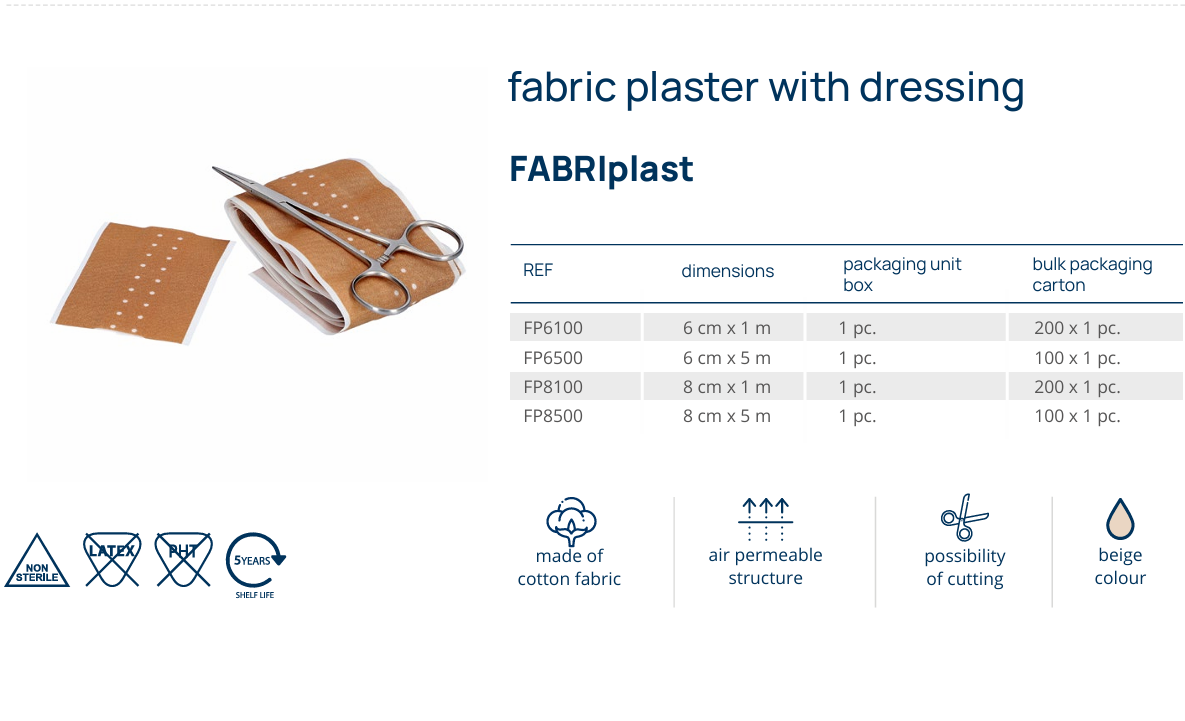 fabric plaster with dressing

FABRIplast

| REF | dimensions | packaging unit box | bulk packaging carton |
|---|---|---|---|
| FP6100 | 6 cm x 1 m | 1 pc. | 200 x 1 pc. |
| FP6500 | 6 cm x 5 m | 1 pc. | 100 x 1 pc. |
| FP8100 | 8 cm x 1 m | 1 pc. | 200 x 1 pc. |
| FP8500 | 8 cm x 5 m | 1 pc. | 100 x 1 pc. |

NON STERILE

LATEX

PHT

5 YEARS

SHELF LIFE

made of cotton fabric

air permeable structure

possibility of cutting

beige colour